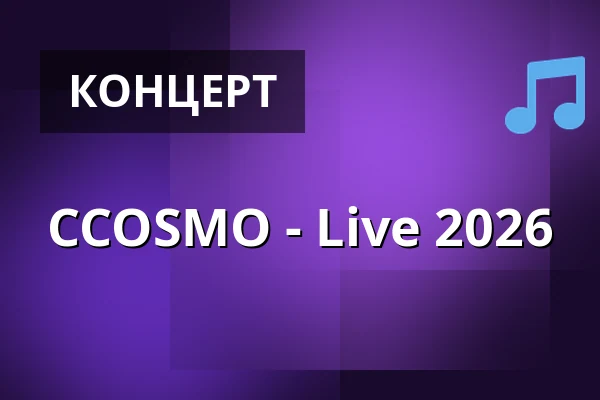 КОНЦЕРТ

CCOSMO - Live 2026